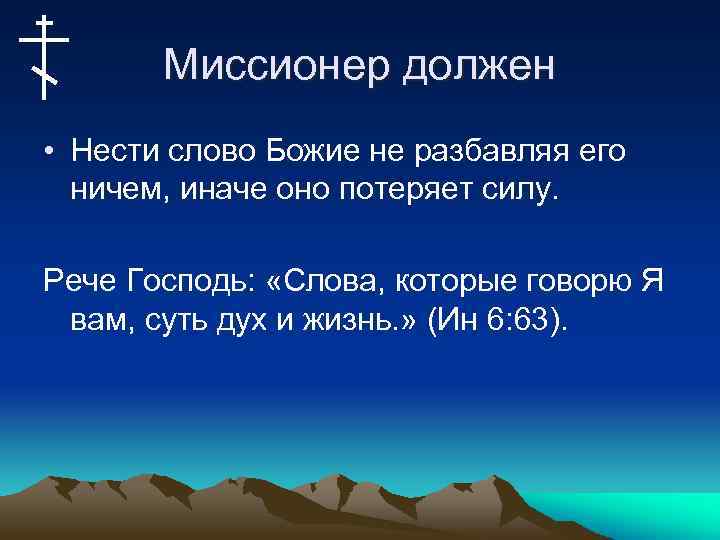 Миссионер должен

• Нести слово Божие не разбавляя его ничем, иначе оно потеряет силу.

Рече Господь: «Слова, которые говорю Я вам, суть дух и жизнь.» (Ин 6:63).